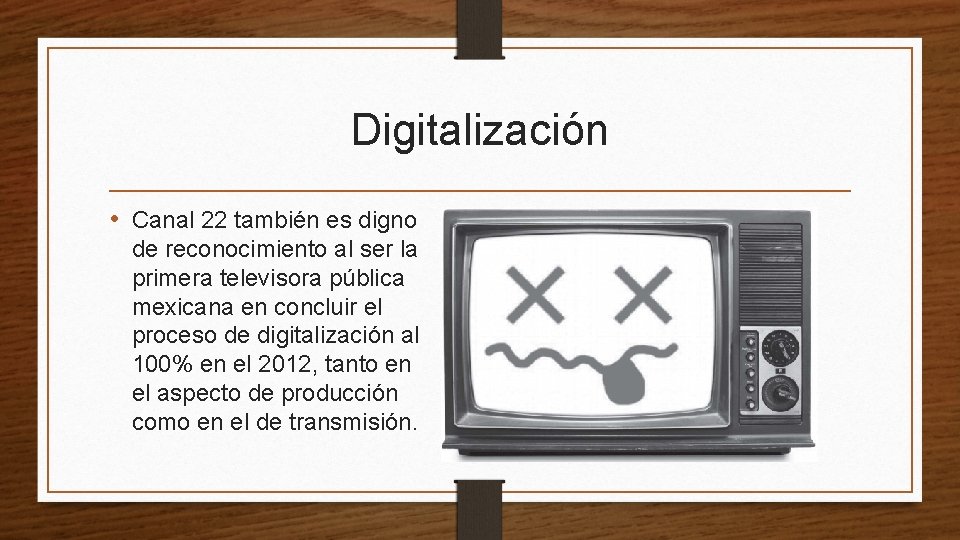 Digitalización

• Canal 22 también es digno de reconocimiento al ser la primera televisora pública mexicana en concluir el proceso de digitalización al 100% en el 2012, tanto en el aspecto de producción como en el de transmisión.